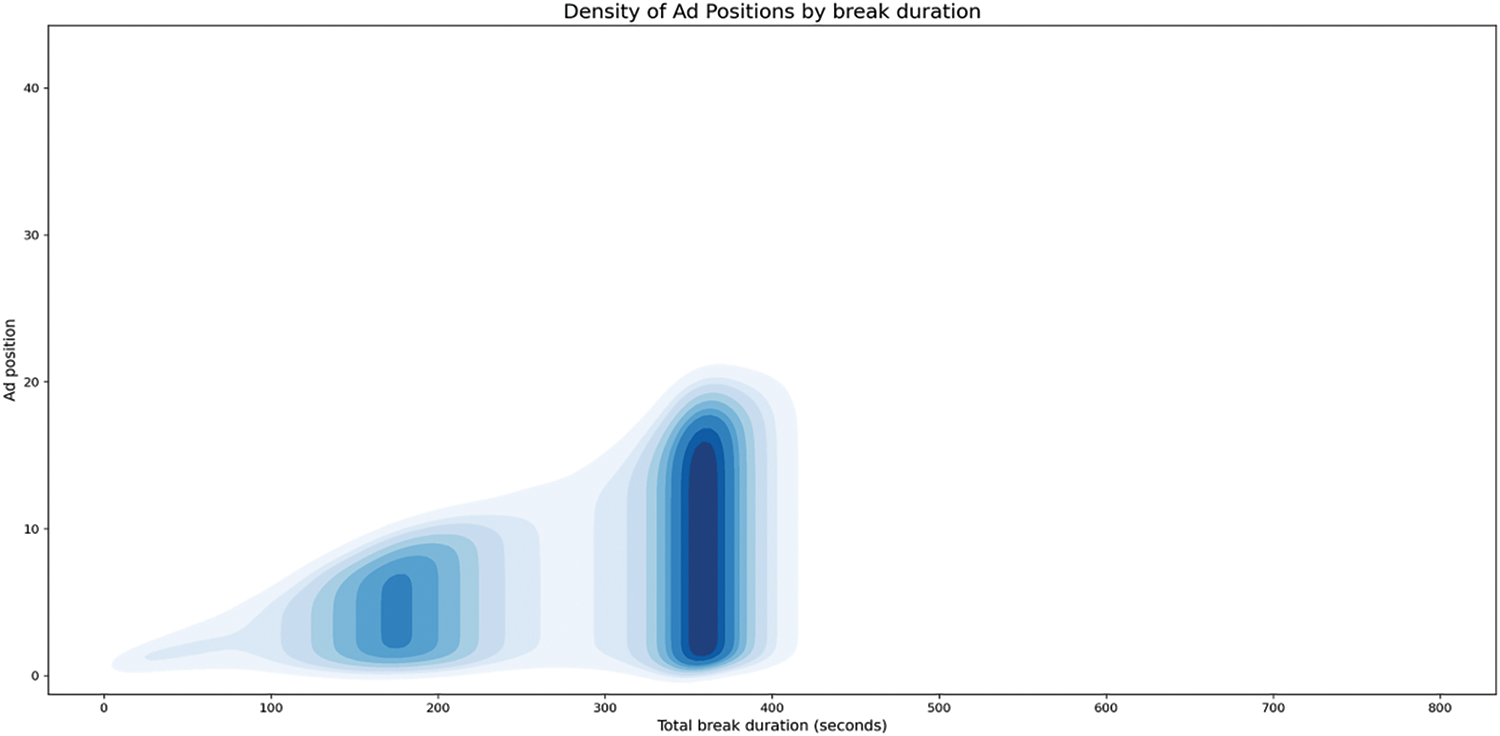 Density of Ad Positions by break duration

Ad position

40
30
20
10
0

0 100 200 300 400 500 600 700 800

Total break duration (seconds)